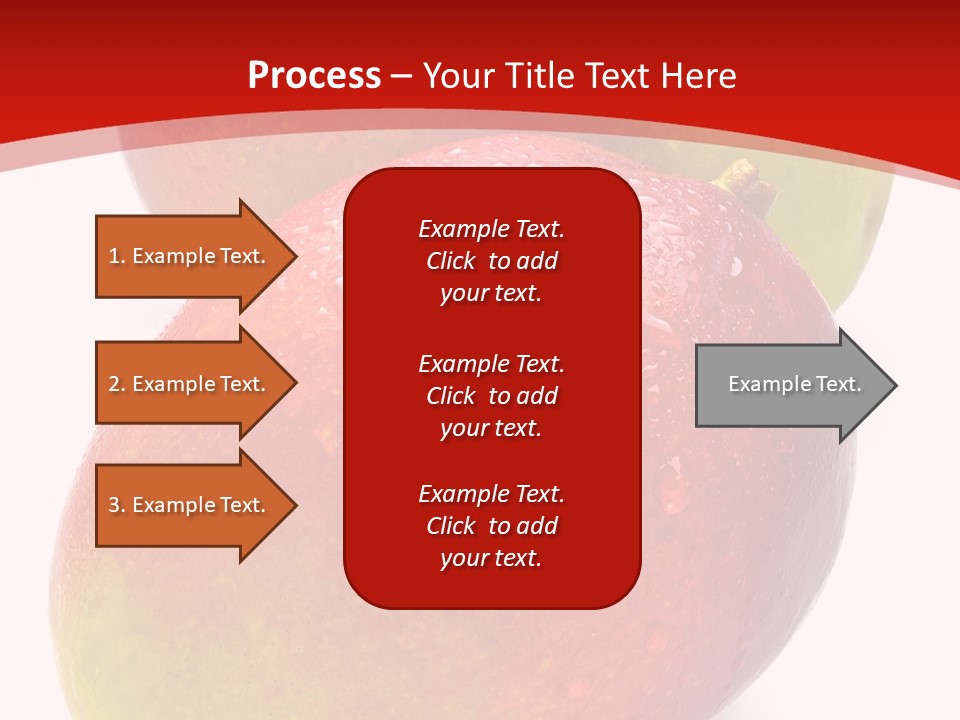 Process – Your Title Text Here

1. Example Text.

2. Example Text.

3. Example Text.

Example Text. Click to add your text.

Example Text. Click to add your text.

Example Text. Click to add your text.

Example Text.